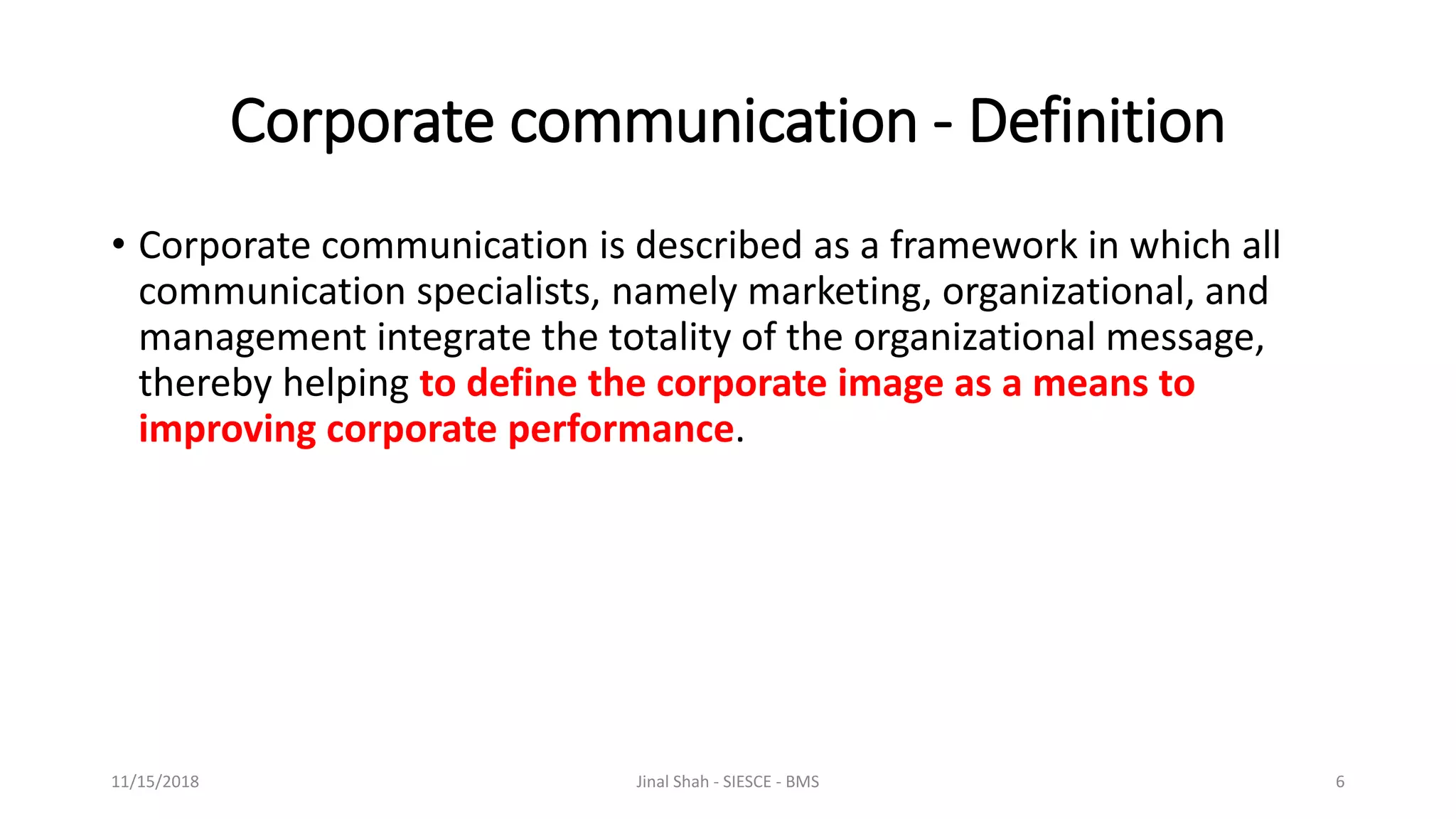 Corporate communication - Definition

• Corporate communication is described as a framework in which all communication specialists, namely marketing, organizational, and management integrate the totality of the organizational message, thereby helping to define the corporate image as a means to improving corporate performance.

11/15/2018

Jinal Shah - SIESCE - BMS

6